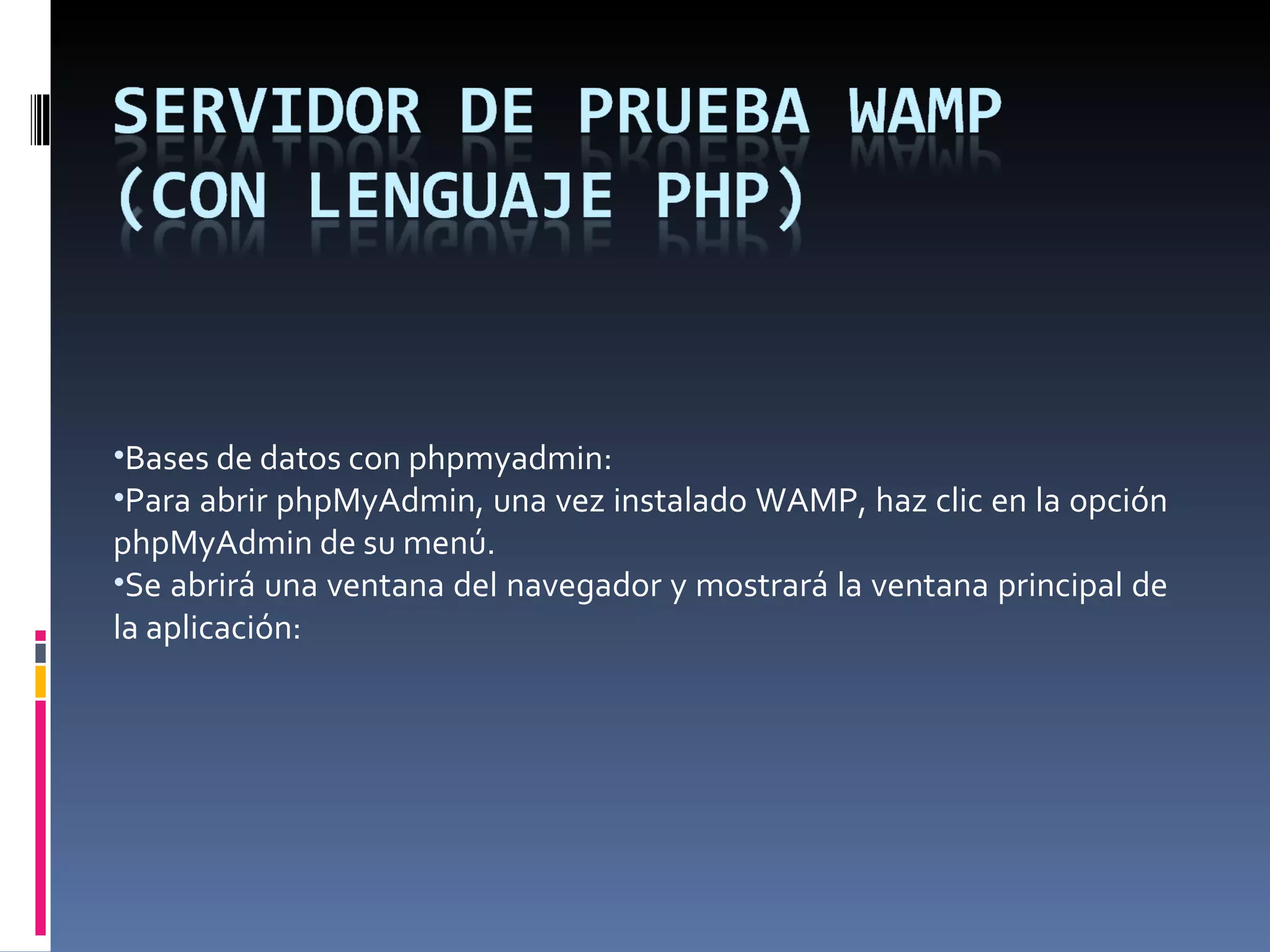 SERVIDOR DE PRUEBA WAMP (CON LENGUAJE PHP)

•Bases de datos con phpmyadmin:
•Para abrir phpMyAdmin, una vez instalado WAMP, haz clic en la opción phpMyAdmin de su menú.
•Se abrirá una ventana del navegador y mostrará la ventana principal de la aplicación: